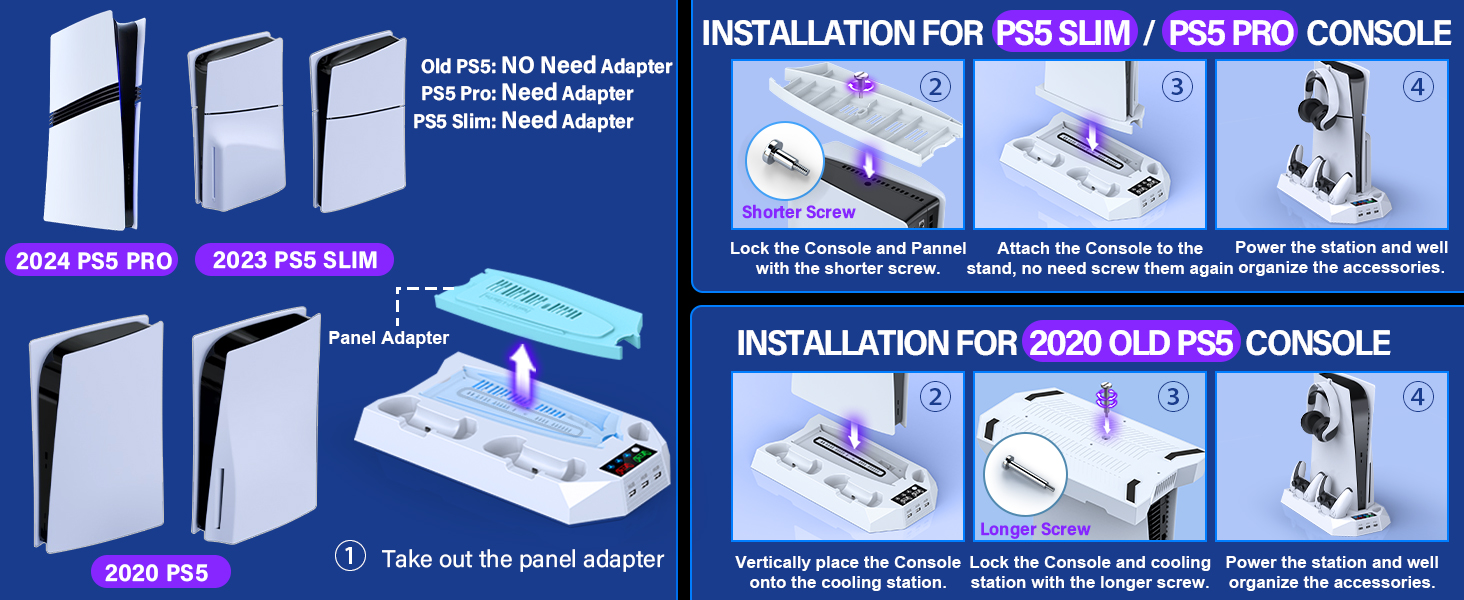 Old PS5: NO Need Adapter
PS5 Pro: Need Adapter
PS5 Slim: Need Adapter

2024 PS5 PRO

2023 PS5 SLIM

Panel Adapter

2020 PS5

① Take out the panel adapter

INSTALLATION FOR PS5 SLIM / PS5 PRO CONSOLE

②
Shorter Screw
Lock the Console and Pannel with the shorter screw.

③
Attach the Console to the stand, no need screw them again

④
Power the station and well organize the accessories.

INSTALLATION FOR 2020 OLD PS5 CONSOLE

②
Vertically place the Console onto the cooling station.

③
Longer Screw
Lock the Console and cooling station with the longer screw.

④
Power the station and well organize the accessories.